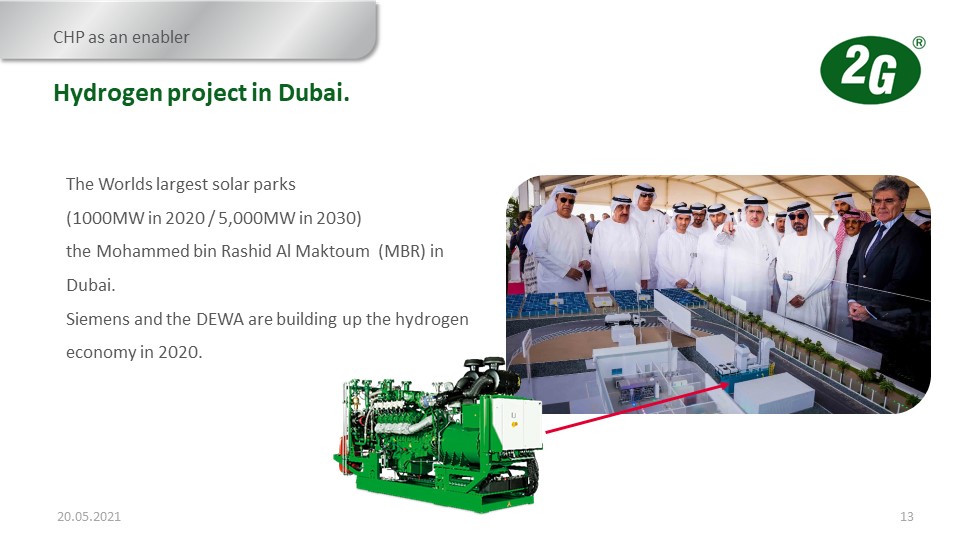 CHP as an enabler

2G®

Hydrogen project in Dubai.

The Worlds largest solar parks
(1000MW in 2020 / 5,000MW in 2030)
the Mohammed bin Rashid Al Maktoum (MBR) in Dubai.
Siemens and the DEWA are building up the hydrogen economy in 2020.

20.05.2021

13